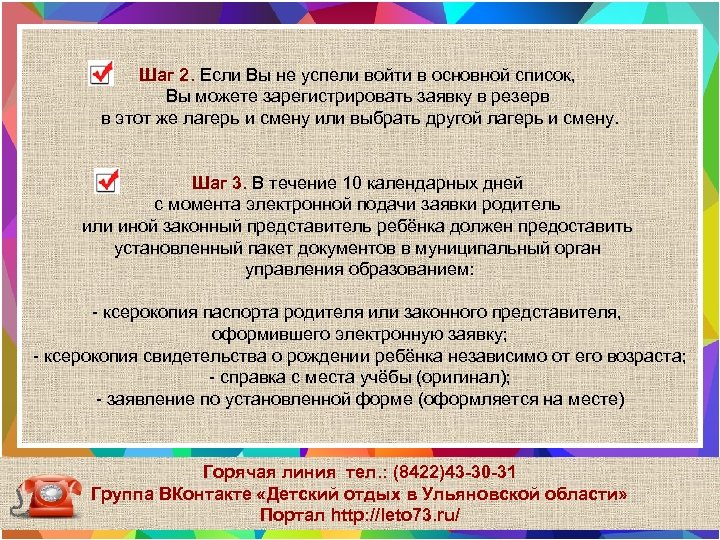 Шаг 2. Если Вы не успели войти в основной список, Вы можете зарегистрировать заявку в резерв в этот же лагерь и смену или выбрать другой лагерь и смену.

Шаг 3. В течение 10 календарных дней с момента электронной подачи заявки родитель или иной законный представитель ребёнка должен предоставить установленный пакет документов в муниципальный орган управления образованием:

- ксерокопия паспорта родителя или законного представителя, оформившего электронную заявку;
- ксерокопия свидетельства о рождении ребёнка независимо от его возраста;
- справка с места учёбы (оригинал);
- заявление по установленной форме (оформляется на месте)

Горячая линия тел.: (8422)43-30-31
Группа ВКонтакте «Детский отдых в Ульяновской области»
Портал http://leto73.ru/